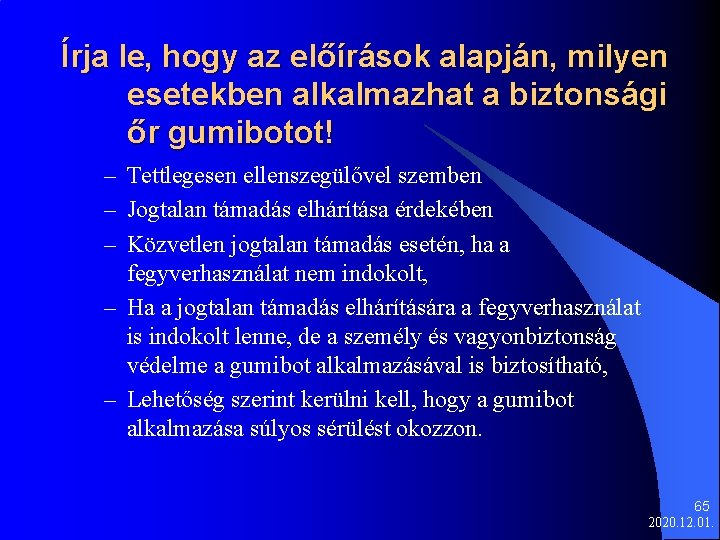 Írja le, hogy az előírások alapján, milyen esetekben alkalmazhat a biztonsági őr gumibotot!

– Tettlegesen ellenszegülővel szemben
– Jogtalan támadás elhárítása érdekében
– Közvetlen jogtalan támadás esetén, ha a fegyverhasználat nem indokolt,
– Ha a jogtalan támadás elhárítására a fegyverhasználat is indokolt lenne, de a személy és vagyonbiztonság védelme a gumibot alkalmazásával is biztosítható,
– Lehetőség szerint kerülni kell, hogy a gumibot alkalmazása súlyos sérülést okozzon.

65
2020.12.01.